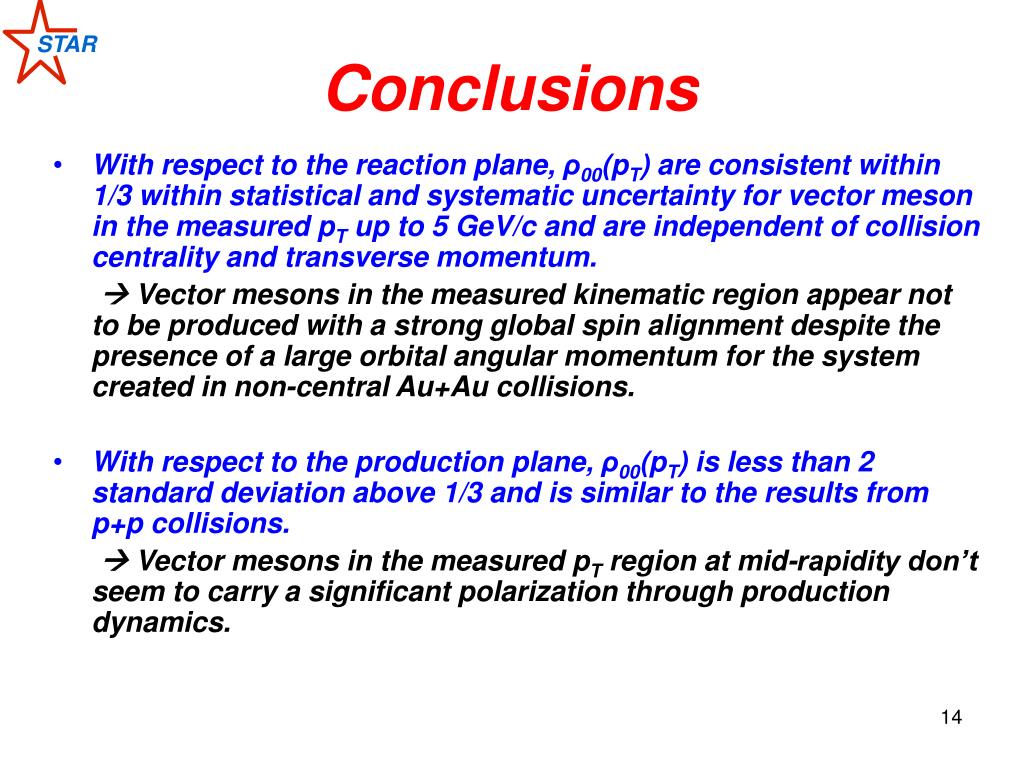 STAR

Conclusions

• With respect to the reaction plane, $\rho_{00}(p_T)$ are consistent within 1/3 within statistical and systematic uncertainty for vector meson in the measured $p_T$ up to 5 GeV/c and are independent of collision centrality and transverse momentum.

→ Vector mesons in the measured kinematic region appear not to be produced with a strong global spin alignment despite the presence of a large orbital angular momentum for the system created in non-central Au+Au collisions.

• With respect to the production plane, $\rho_{00}(p_T)$ is less than 2 standard deviation above 1/3 and is similar to the results from p+p collisions.

→ Vector mesons in the measured $p_T$ region at mid-rapidity don't seem to carry a significant polarization through production dynamics.

14